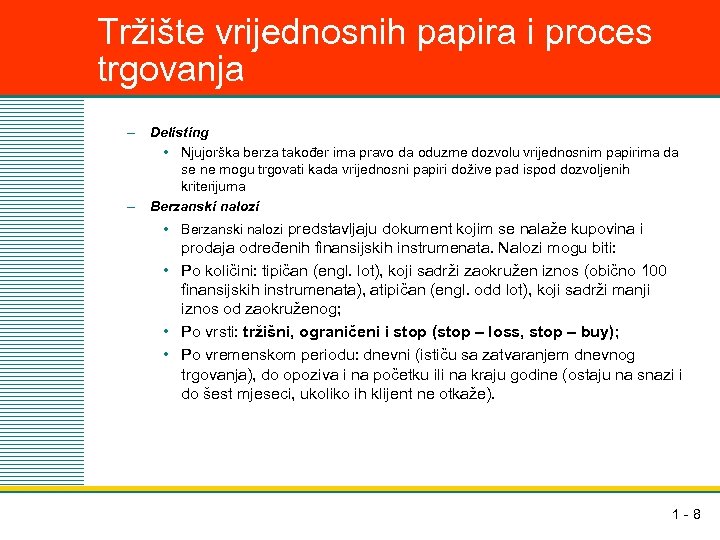 Tržište vrijednosnih papira i proces trgovanja

– Delisting
• Njujorška berza također ima pravo da oduzme dozvolu vrijednosnim papirima da se ne mogu trgovati kada vrijednosni papiri dožive pad ispod dozvoljenih kriterijuma
– Berzanski nalozi
• Berzanski nalozi predstavljaju dokument kojim se nalaže kupovina i prodaja određenih finansijskih instrumenata. Nalozi mogu biti:
• Po količini: tipičan (engl. lot), koji sadrži zaokružen iznos (obično 100 finansijskih instrumenata), atipičan (engl. odd lot), koji sadrži manji iznos od zaokruženog;
• Po vrsti: tržišni, ograničeni i stop (stop – loss, stop – buy);
• Po vremenskom periodu: dnevni (ističu sa zatvaranjem dnevnog trgovanja), do opoziva i na početku ili na kraju godine (ostaju na snazi i do šest mjeseci, ukoliko ih klijent ne otkaže).

1 - 8